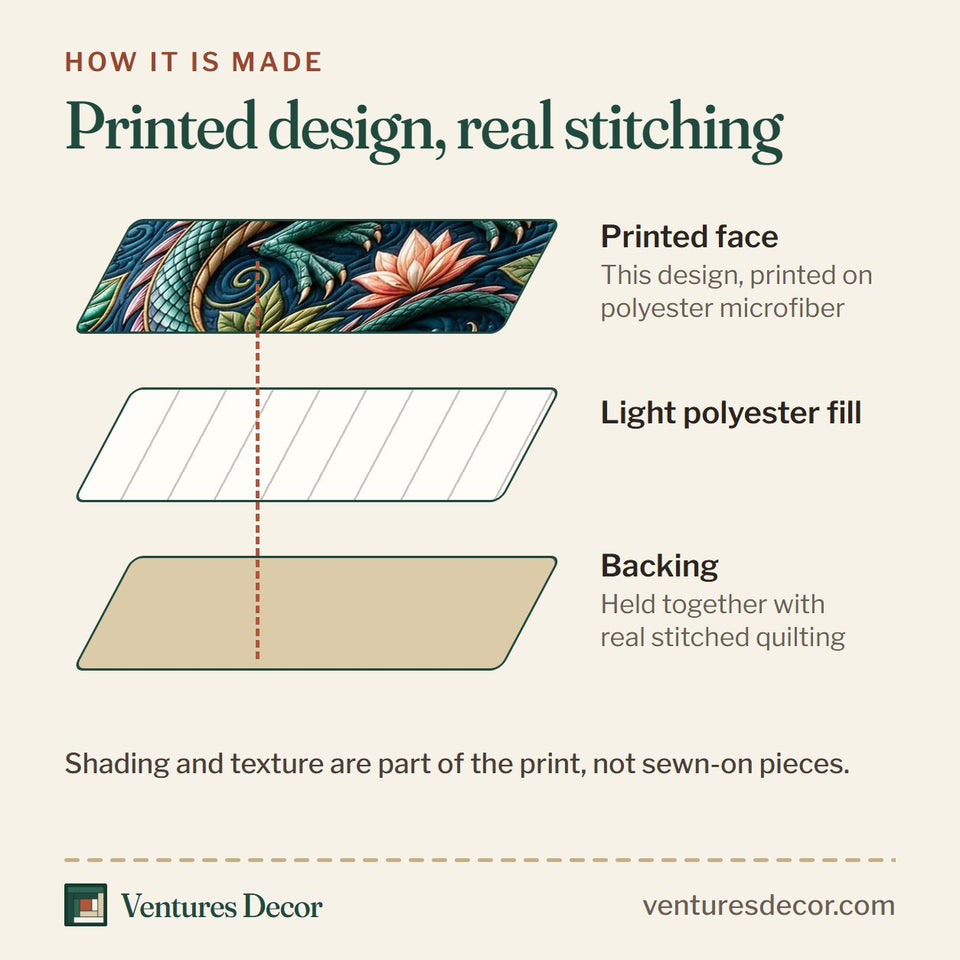 HOW IT IS MADE

Printed design, real stitching

Printed face
This design, printed on polyester microfiber

Light polyester fill

Backing
Held together with real stitched quilting

Shading and texture are part of the print, not sewn-on pieces.

Ventures Decor

venturesdecor.com